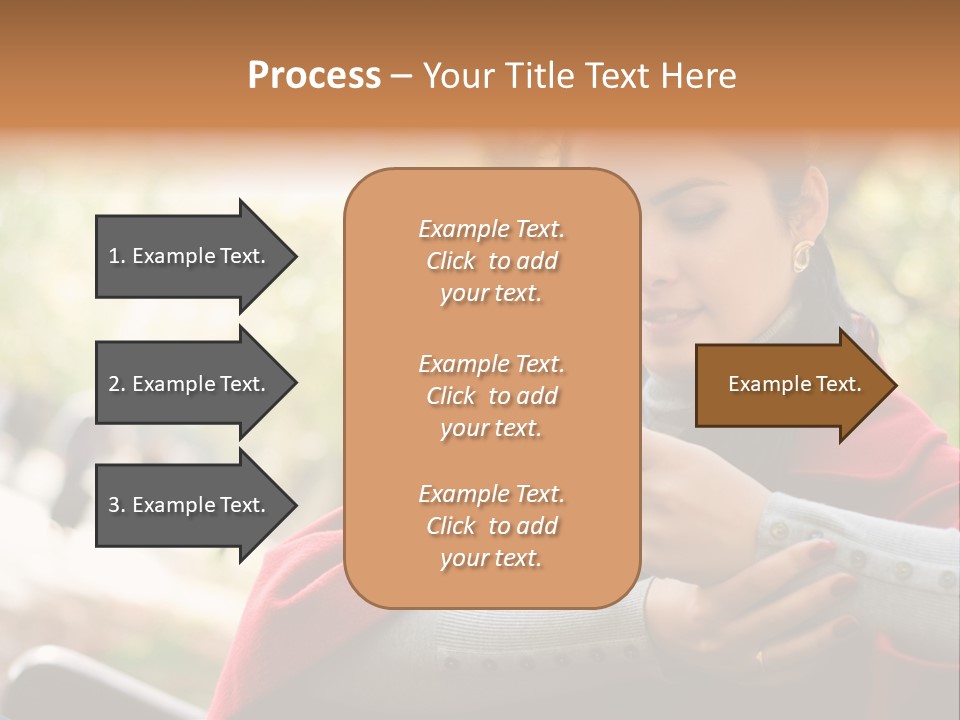 Process – Your Title Text Here

1. Example Text.

2. Example Text.

3. Example Text.

Example Text. Click to add your text.

Example Text. Click to add your text.

Example Text. Click to add your text.

Example Text.